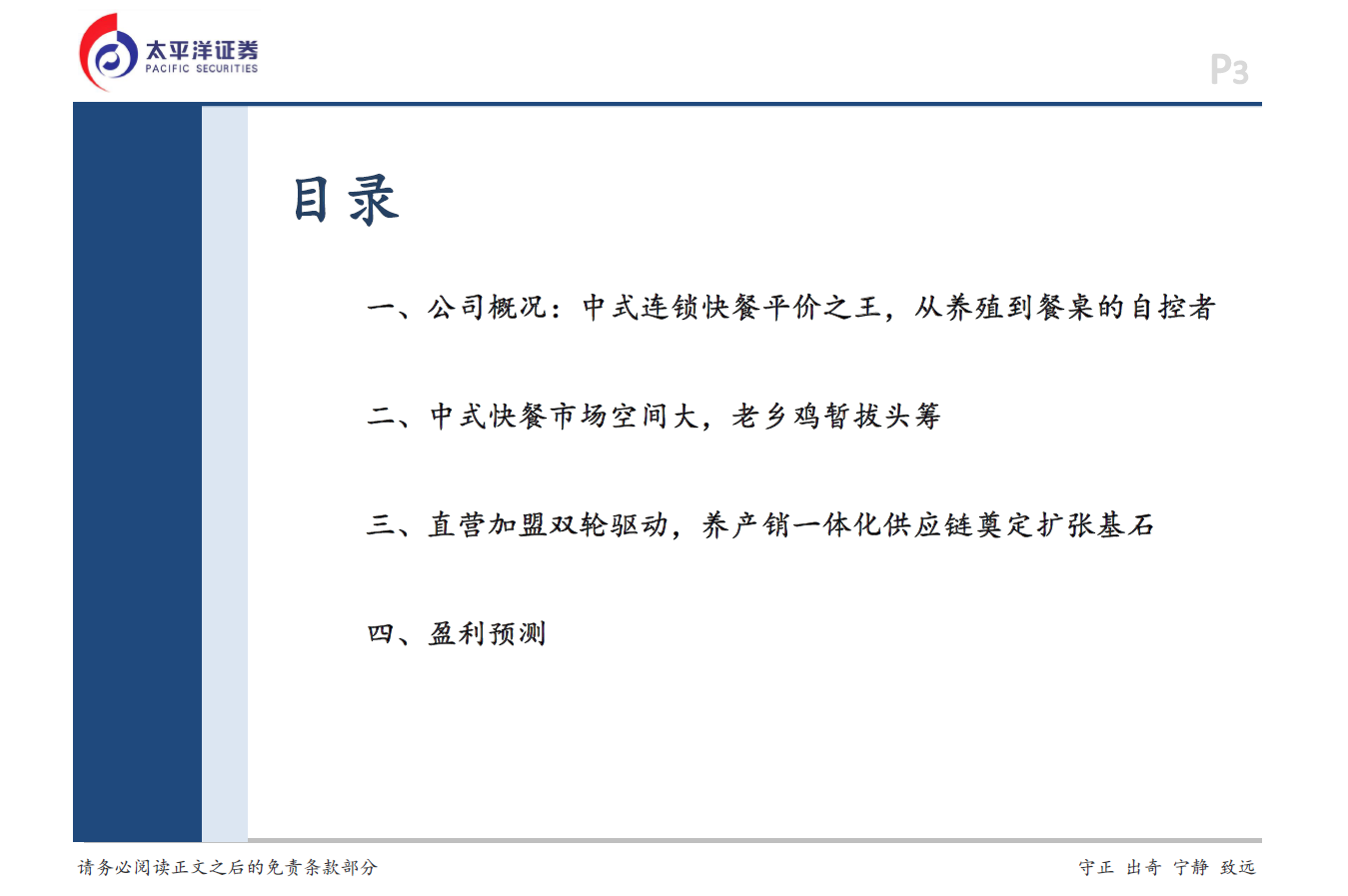 太平洋证券
PACIFIC SECURITIES

P3

目录

一、公司概况：中式连锁快餐平价之王，从养殖到餐桌的自控者

二、中式快餐市场空间大，老乡鸡暂拔头筹

三、直营加盟双轮驱动，养产销一体化供应链奠定扩张基石

四、盈利预测

请务必阅读正文之后的免责条款部分

守正 出奇 宁静 致远